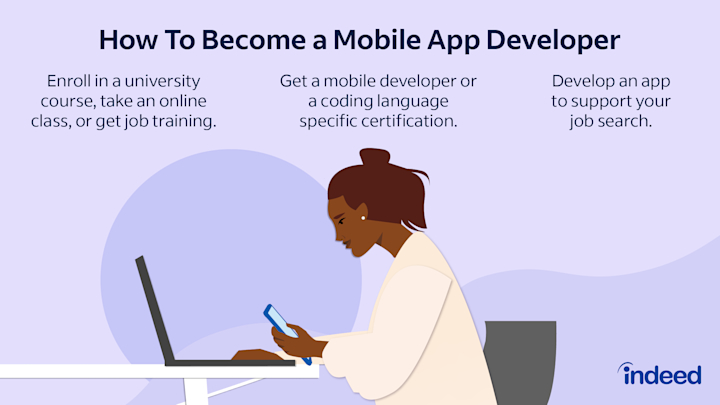 How To Become a Mobile App Developer

Enroll in a university course, take an online class, or get job training.

Get a mobile developer or a coding language specific certification.

Develop an app to support your job search.

indeed